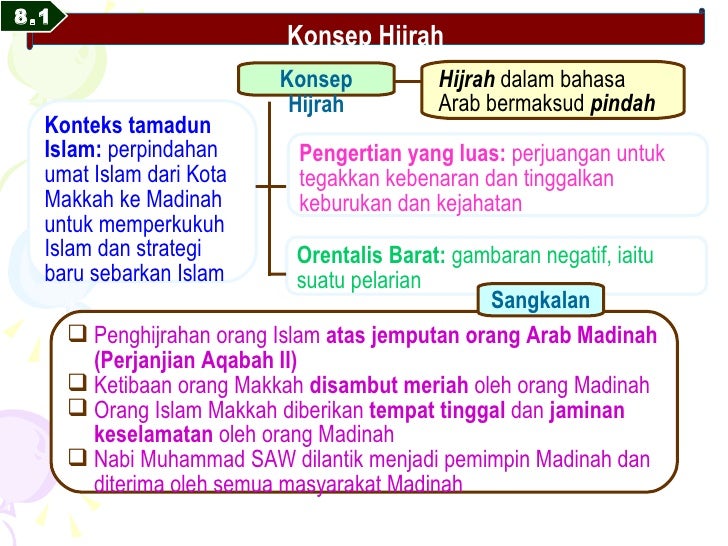 8.1

Konsep Hijrah

Konsep Hijrah

Hijrah dalam bahasa Arab bermaksud pindah

Konteks tamadun Islam: perpindahan umat Islam dari Kota Makkah ke Madinah untuk memperkukuh Islam dan strategi baru sebarkan Islam

Pengertian yang luas: perjuangan untuk tegakkan kebenaran dan tinggalkan keburukan dan kejahatan

Orentalis Barat: gambaran negatif, iaitu suatu pelarian

Sangkalan

❑ Penghijrahan orang Islam atas jemputan orang Arab Madinah (Perjanjian Aqabah II)
❑ Ketibaan orang Makkah disambut meriah oleh orang Madinah
❑ Orang Islam Makkah diberikan tempat tinggal dan jaminan keselamatan oleh orang Madinah
❑ Nabi Muhammad SAW dilantik menjadi pemimpin Madinah dan diterima oleh semua masyarakat Madinah